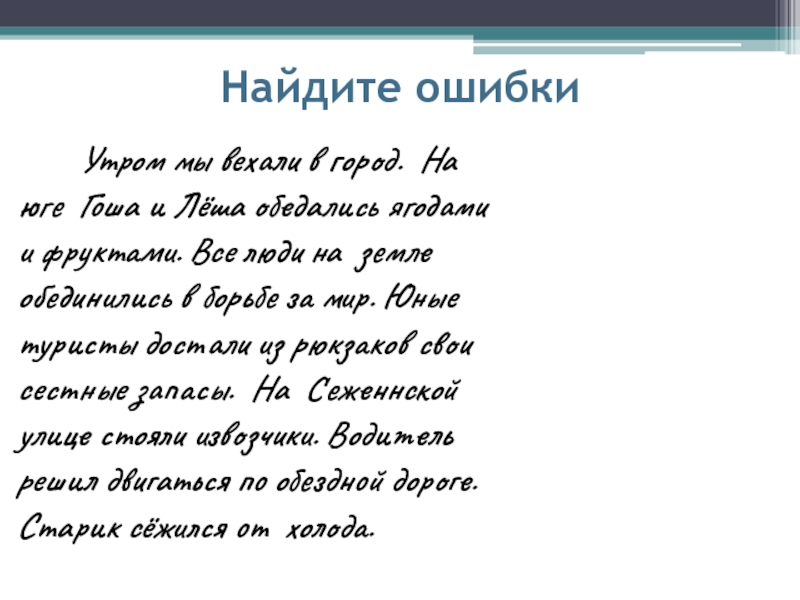 Найдите ошибки

Утром мы вехали в город. На юге Гоша и Лёша обедались ягодами и фруктами. Все люди на земле обединились в борьбе за мир. Юные туристы достали из рюкзаков свои сестные запасы. На Сеженнской улице стояли извозчики. Водитель решил двигаться по обездной дороге. Старик сёжился от холода.